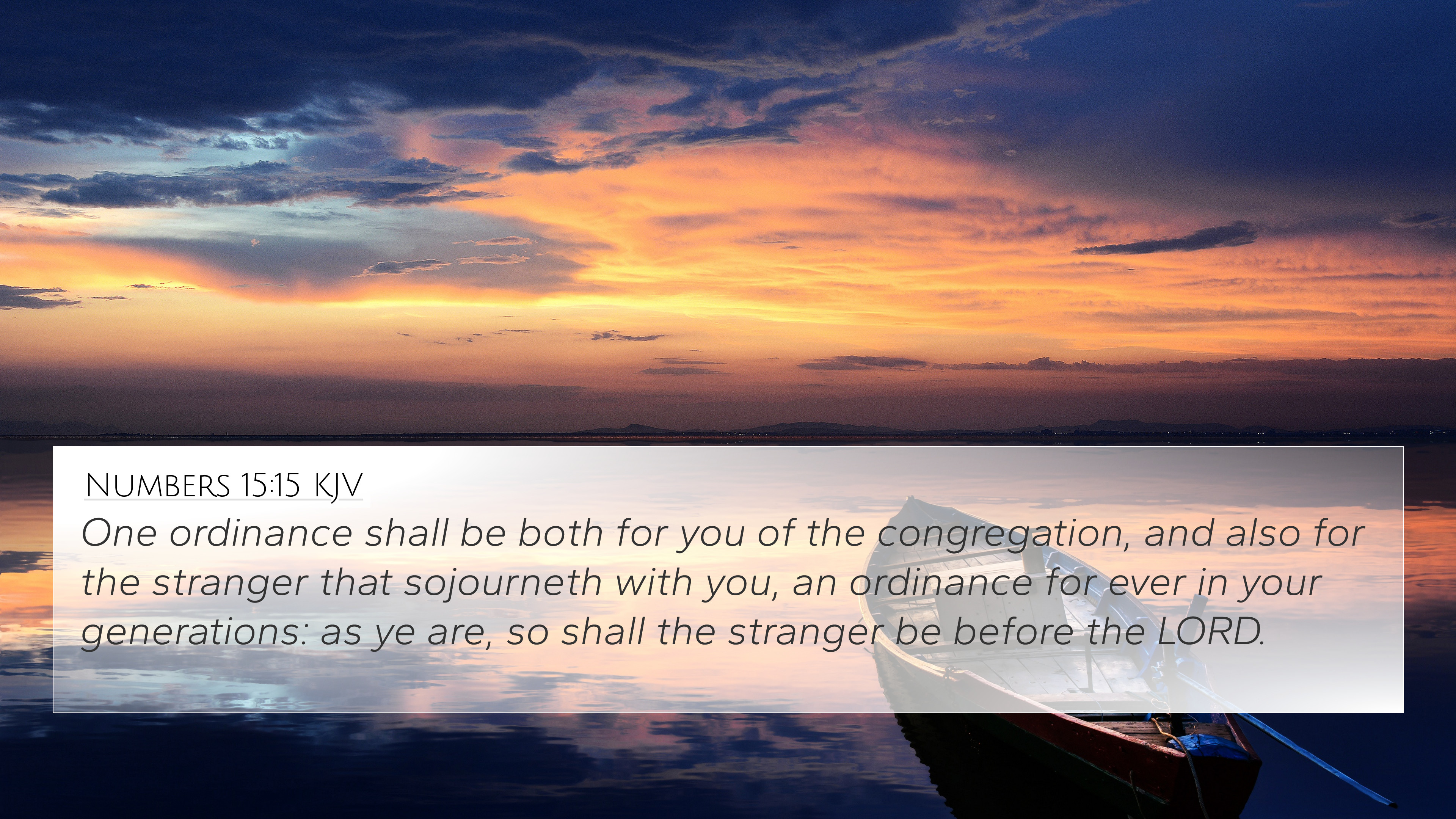 Numbers 15:15 KJV

One ordinance shall be both for you of the congregation, and also for the stranger that sojourneth with you, an ordinance for ever in your generations: as ye are, so shall the stranger be before the LORD.